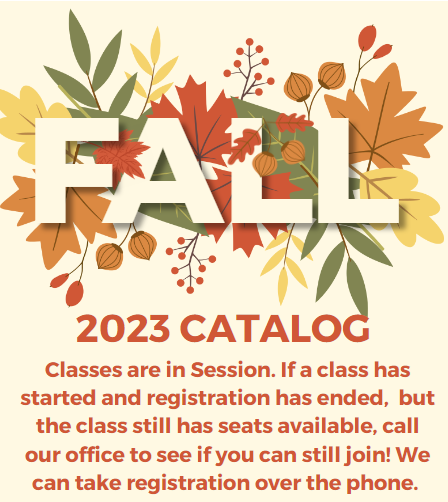 FALL

2023 CATALOG

Classes are in Session. If a class has started and registration has ended, but the class still has seats available, call our office to see if you can still join! We can take registration over the phone.